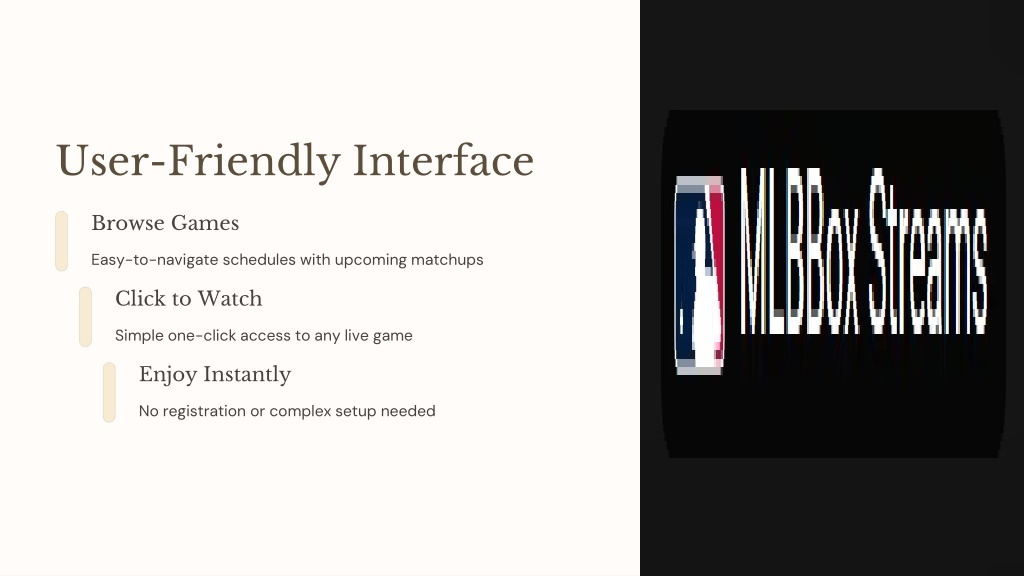 User-Friendly Interface

Browse Games

Easy-to-navigate schedules with upcoming matchups

Click to Watch

Simple one-click access to any live game

Enjoy Instantly

No registration or complex setup needed

MLBBox Streams